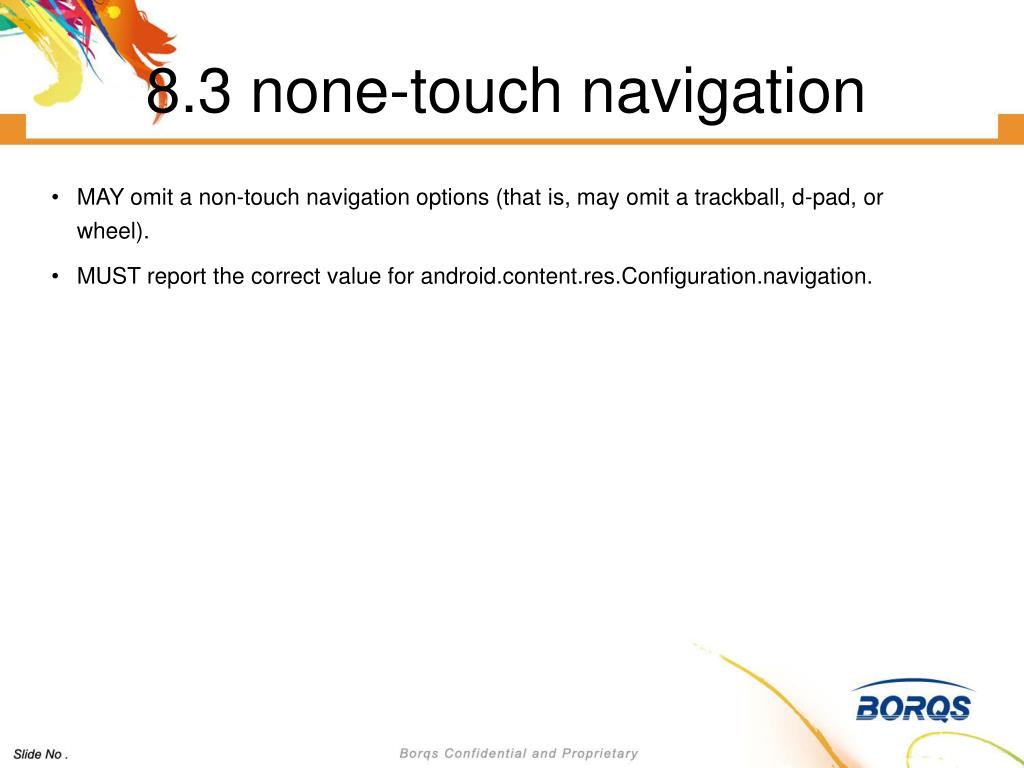 8.3 none-touch navigation

• MAY omit a non-touch navigation options (that is, may omit a trackball, d-pad, or wheel).

• MUST report the correct value for android.content.res.Configuration.navigation.

BORQS

Slide No .

Borqs Confidential and Proprietary